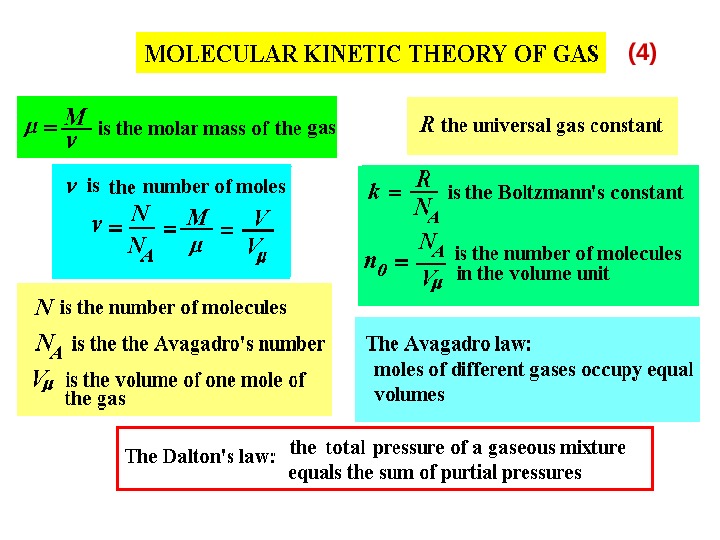 MOLECULAR KINETIC THEORY OF GAS (4)

$\mu = \frac{M}{\nu}$ is the molar mass of the gas

$\nu$ is the number of moles

$\nu = \frac{N}{N_A} = \frac{M}{\mu} = \frac{V}{V_\mu}$

$N$ is the number of molecules

$N_A$ is the the Avagadro's number

$V_\mu$ is the volume of one mole of the gas

$R$ the universal gas constant

$k = \frac{R}{N_A}$ is the Boltzmann's constant

$n_0 = \frac{N_A}{V_\mu}$ is the number of molecules in the volume unit

The Avagadro law: moles of different gases occupy equal volumes

The Dalton's law: the total pressure of a gaseous mixture equals the sum of purtial pressures